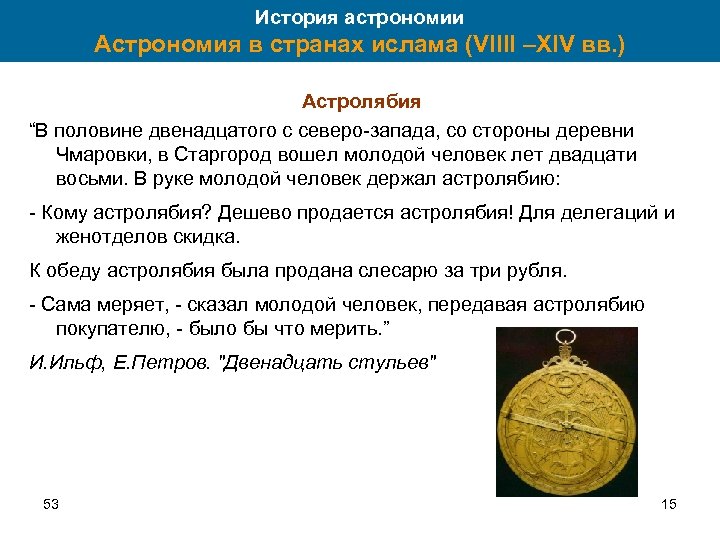 История астрономии
Астрономия в странах ислама (VIIII –XIV вв.)

Астролябия

“В половине двенадцатого с северо-запада, со стороны деревни Чмаровки, в Старгород вошел молодой человек лет двадцати восьми. В руке молодой человек держал астролябию:

- Кому астролябия? Дешево продается астролябия! Для делегаций и женотделов скидка.

К обеду астролябия была продана слесарю за три рубля.

- Сама меряет, - сказал молодой человек, передавая астролябию покупателю, - было бы что мерить.”

И.Ильф, Е.Петров. "Двенадцать стульев"

53

15